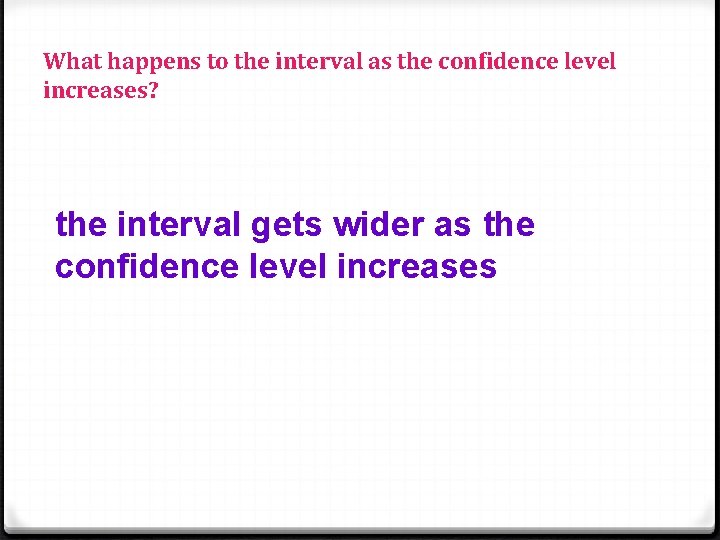 What happens to the interval as the confidence level increases?

the interval gets wider as the confidence level increases